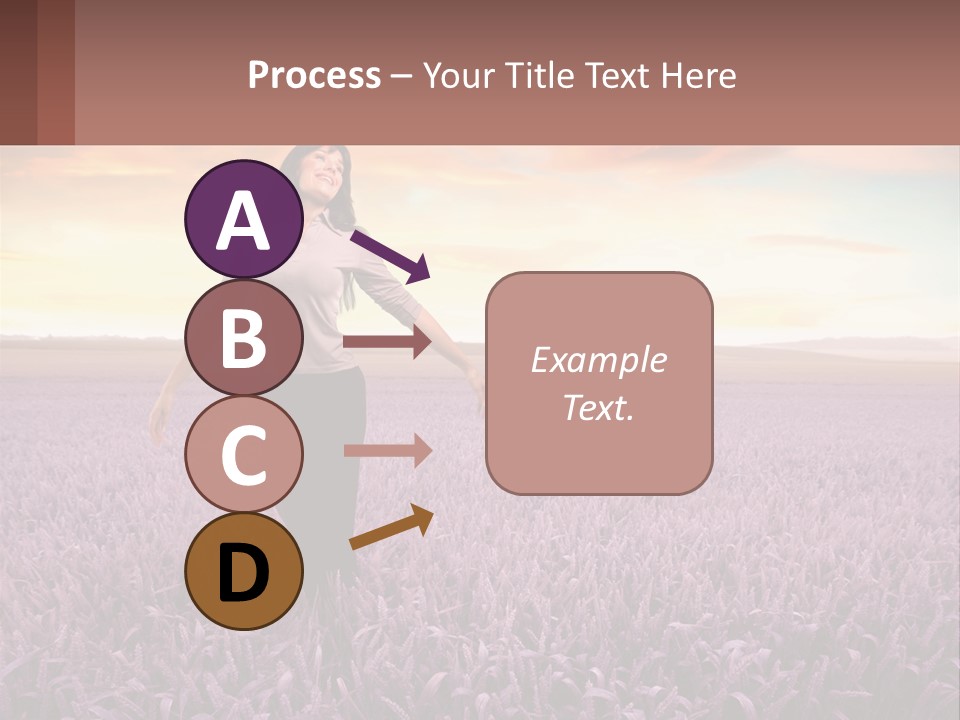 Process – Your Title Text Here

A

B

C

D

Example Text.